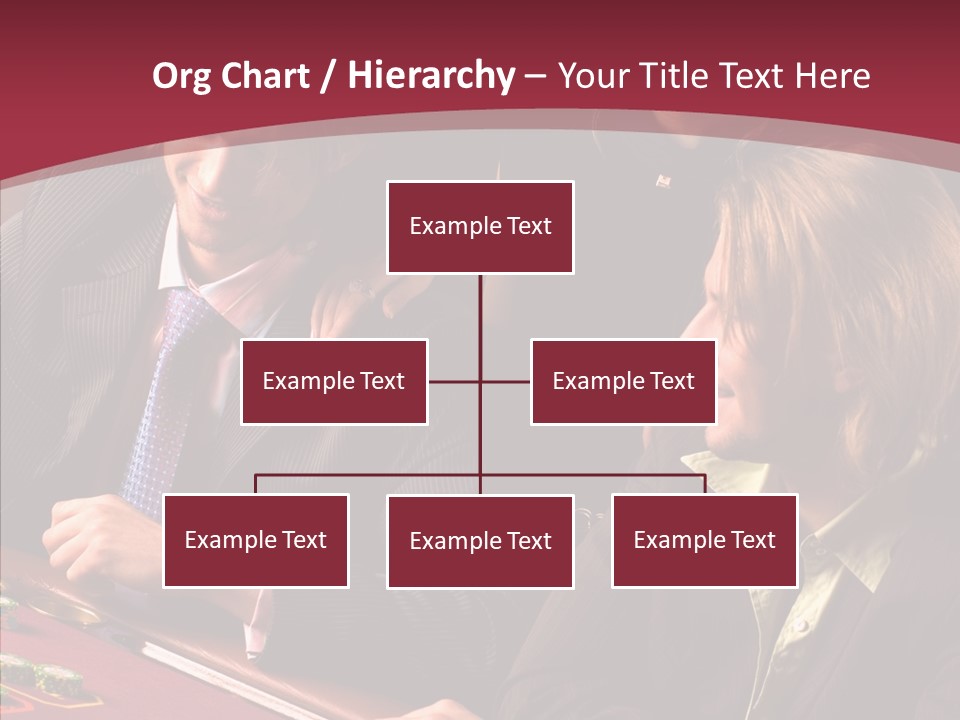 Org Chart / Hierarchy – Your Title Text Here

Example Text

Example Text

Example Text

Example Text

Example Text

Example Text